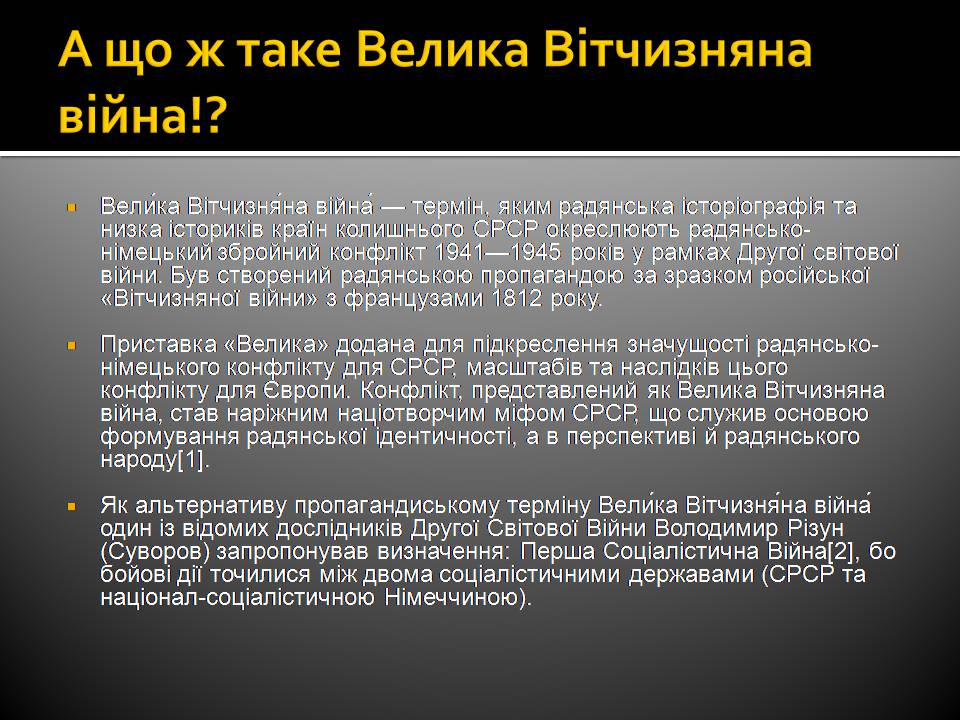 А що ж таке Велика Вітчизняна війна!?

Вели́ка Вітчизня́на війна́ — термін, яким радянська історіографія та низка істориків країн колишнього СРСР окреслюють радянсько-німецький збройний конфлікт 1941—1945 років у рамках Другої світової війни. Був створений радянською пропагандою за зразком російської «Вітчизняної війни» з французами 1812 року.

Приставка «Велика» додана для підкреслення значущості радянсько-німецького конфлікту для СРСР, масштабів та наслідків цього конфлікту для Європи. Конфлікт, представлений як Велика Вітчизняна війна, став наріжним націотворчим міфом СРСР, що служив основою формування радянської ідентичності, а в перспективі й радянського народу[1].

Як альтернативу пропагандиському терміну Вели́ка Вітчизня́на війна́ один із відомих дослідників Другої Світової Війни Володимир Різун (Суворов) запропонував визначення: Перша Соціалістична Війна[2], бо бойові дії точилися між двома соціалістичними державами (СРСР та націонал-соціалістичною Німеччиною).